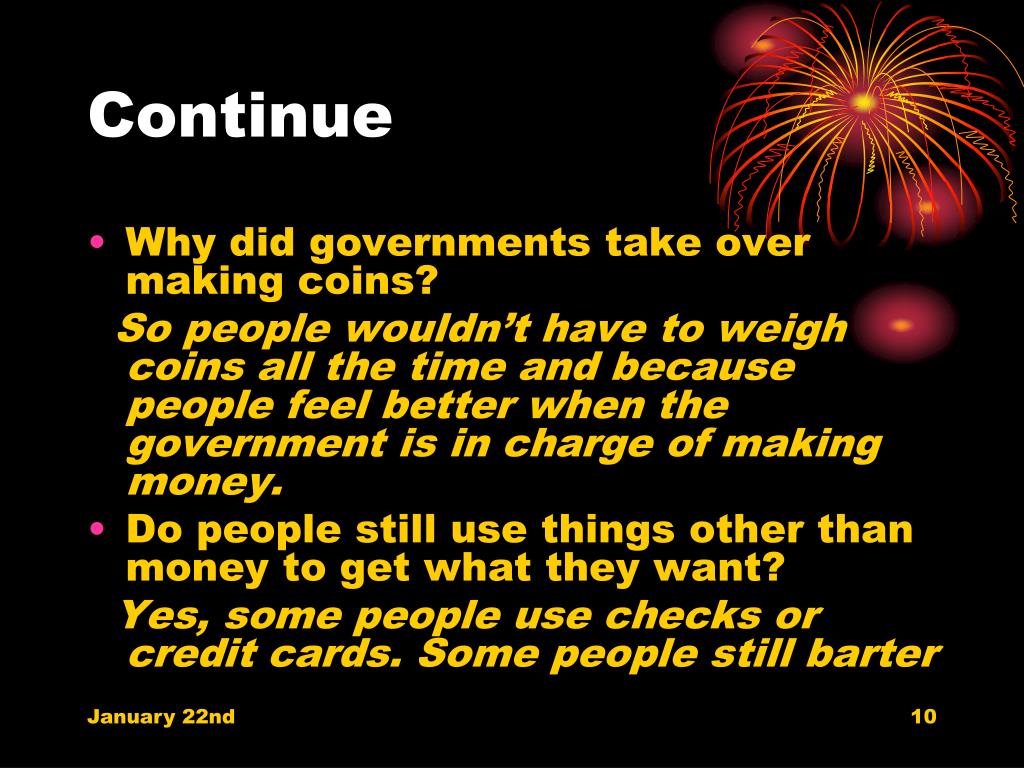 Continue

• Why did governments take over making coins?

So people wouldn't have to weigh coins all the time and because people feel better when the government is in charge of making money.

• Do people still use things other than money to get what they want?

Yes, some people use checks or credit cards. Some people still barter

January 22nd

10